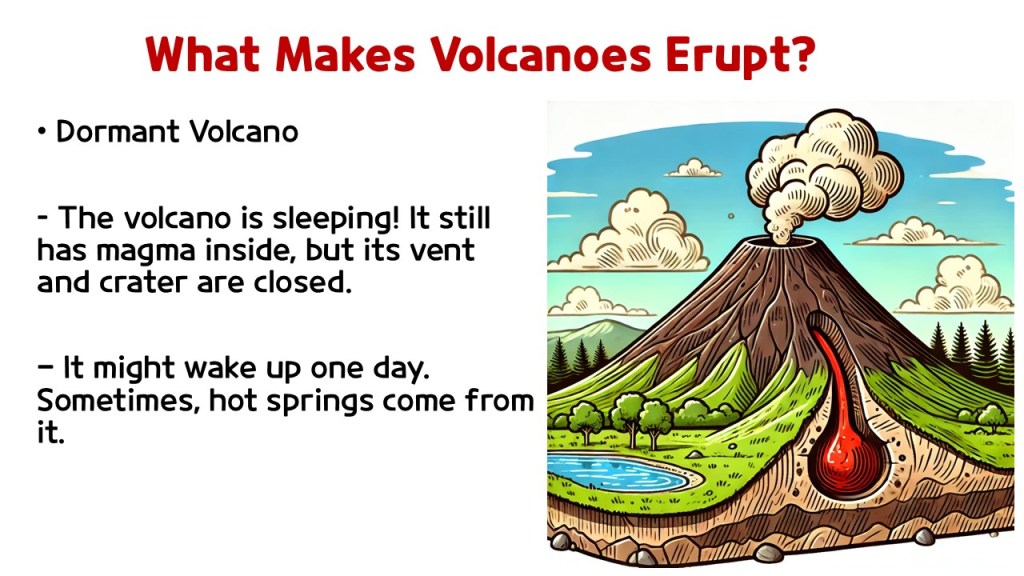 What Makes Volcanoes Erupt?

• Dormant Volcano

- The volcano is sleeping! It still has magma inside, but its vent and crater are closed.

– It might wake up one day. Sometimes, hot springs come from it.